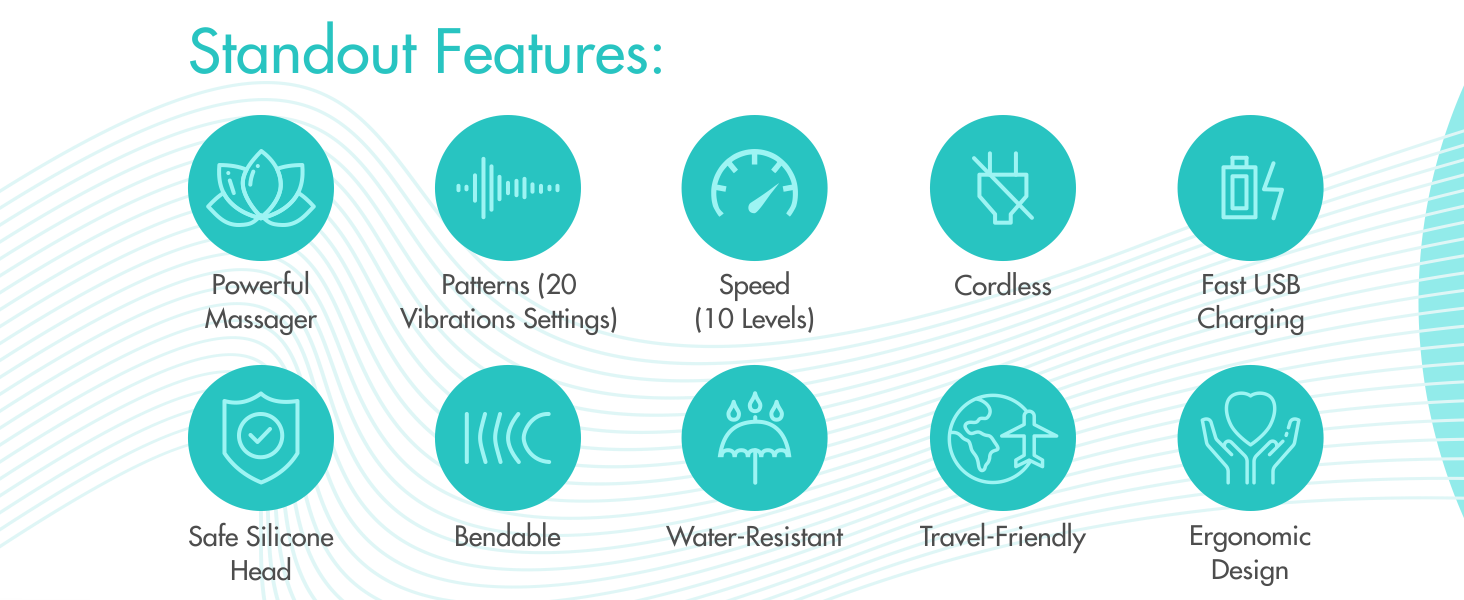 Standout Features:

Powerful Massager

Patterns (20 Vibrations Settings)

Speed (10 Levels)

Cordless

Fast USB Charging

Safe Silicone Head

Bendable

Water-Resistant

Travel-Friendly

Ergonomic Design